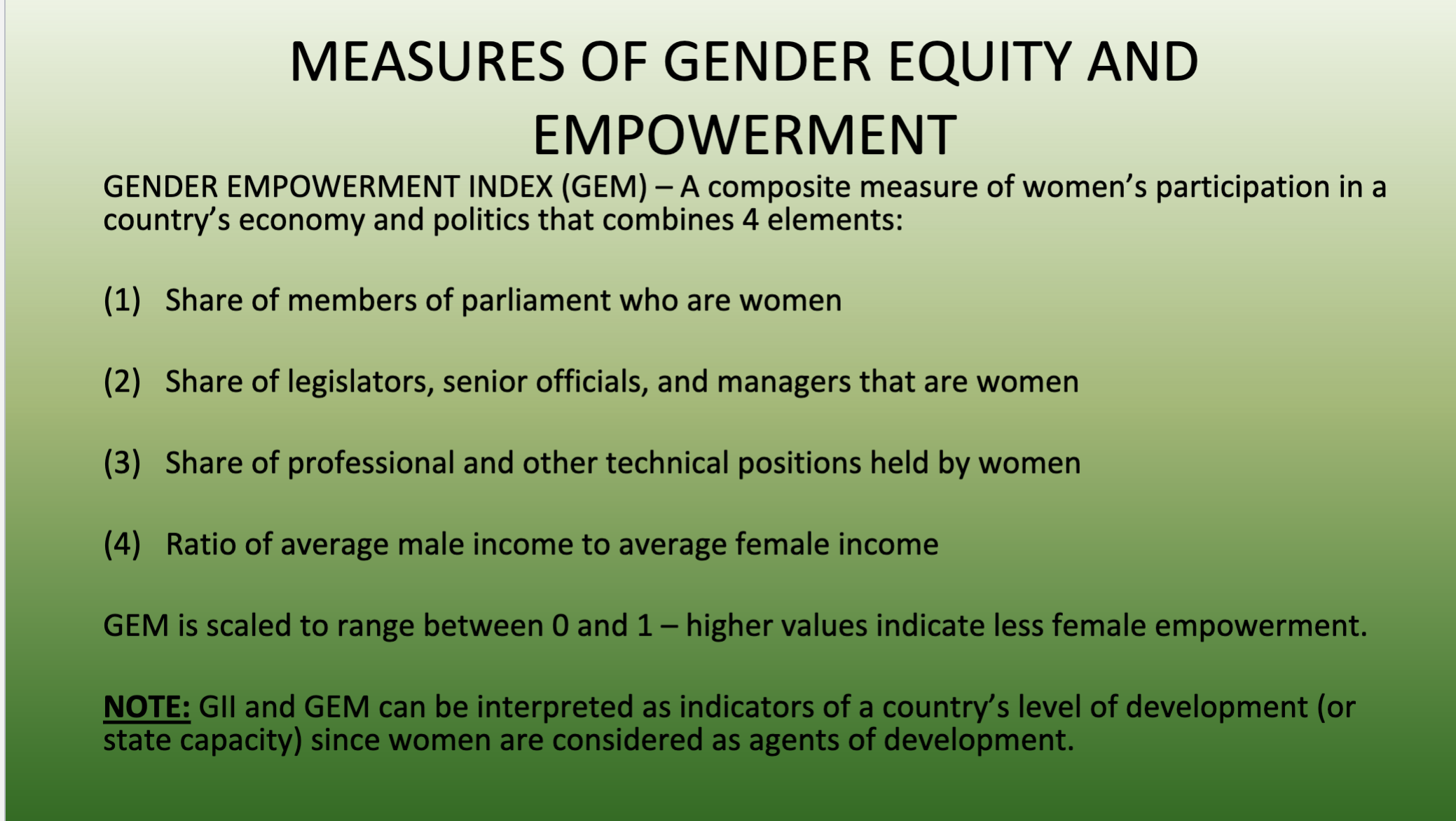 MEASURES OF GENDER EQUITY AND EMPOWERMENT

GENDER EMPOWERMENT INDEX (GEM) – A composite measure of women's participation in a country's economy and politics that combines 4 elements:

(1) Share of members of parliament who are women

(2) Share of legislators, senior officials, and managers that are women

(3) Share of professional and other technical positions held by women

(4) Ratio of average male income to average female income

GEM is scaled to range between 0 and 1 – higher values indicate less female empowerment.

NOTE: GII and GEM can be interpreted as indicators of a country's level of development (or state capacity) since women are considered as agents of development.